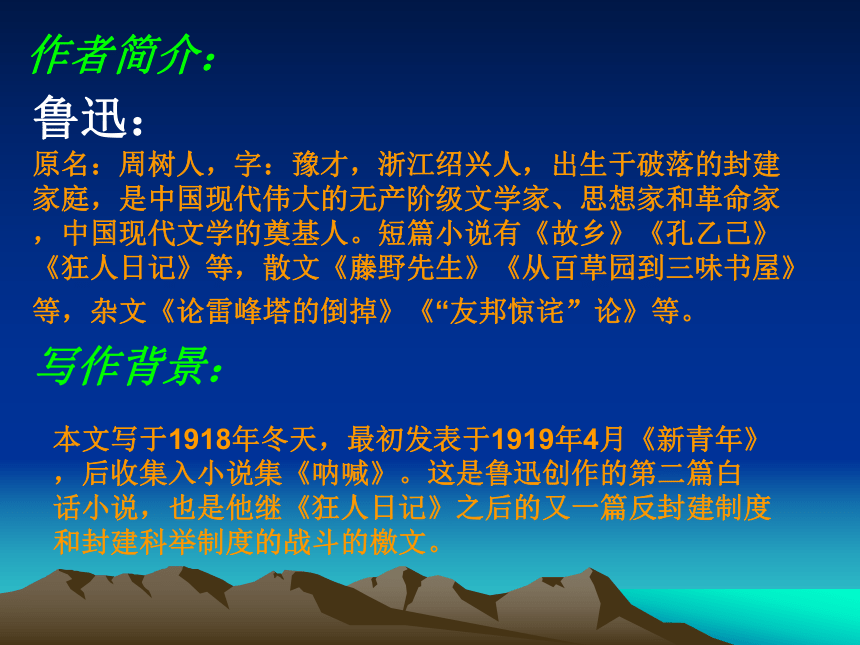 作者简介：

鲁迅：

原名：周树人，字：豫才，浙江绍兴人，出生于破落的封建家庭，是中国现代伟大的无产阶级文学家、思想家和革命家，中国现代文学的奠基人。短篇小说有《故乡》《孔乙己》《狂人日记》等，散文《藤野先生》《从百草园到三味书屋》等，杂文《论雷峰塔的倒掉》《“友邦惊诧”论》等。

写作背景：

本文写于1918年冬天，最初发表于1919年4月《新青年》，后收集入小说集《呐喊》。这是鲁迅创作的第二篇白话小说，也是他继《狂人日记》之后的又一篇反封建制度和封建科举制度的战斗的檄文。